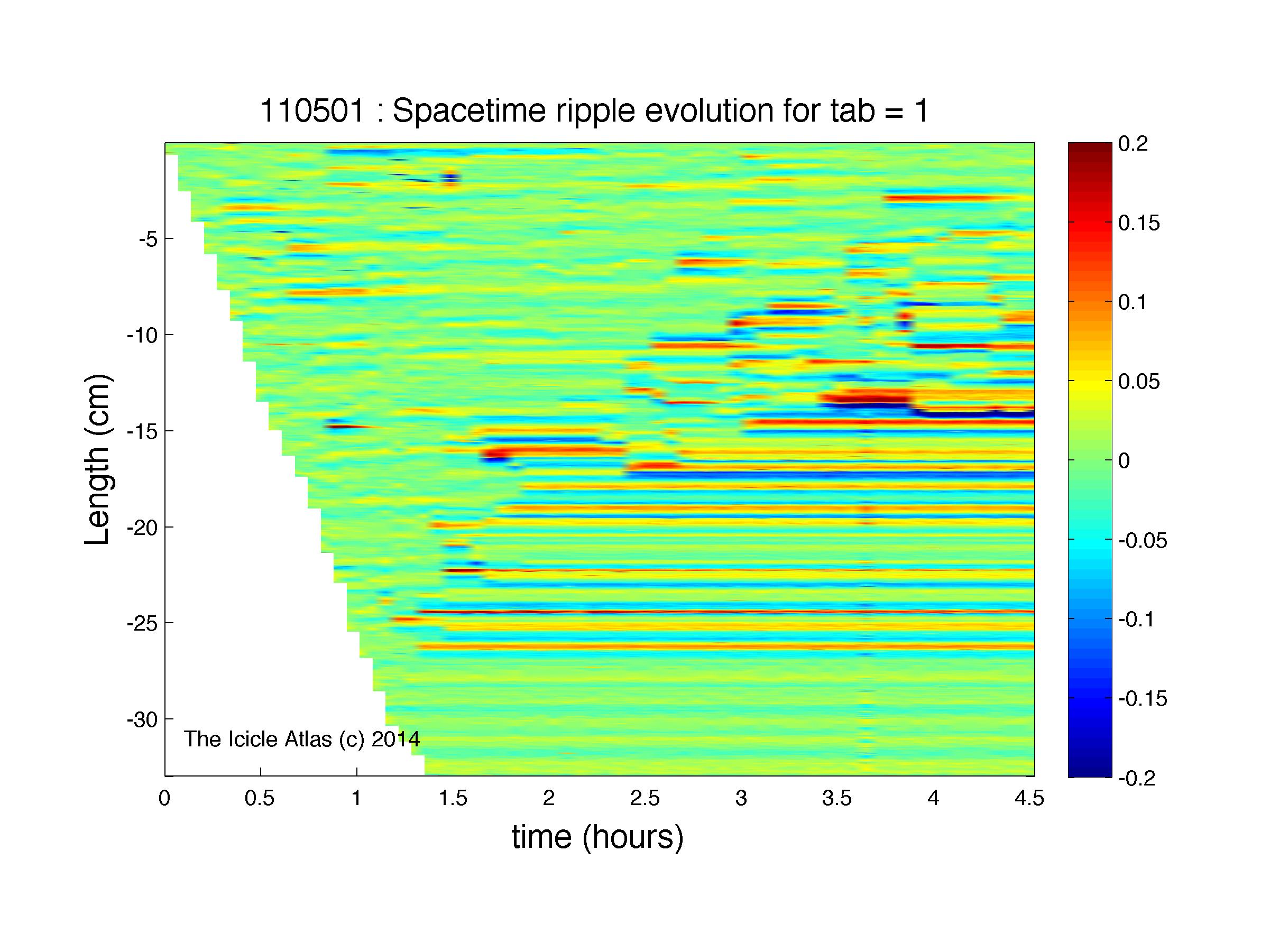 110501 : Spacetime ripple evolution for tab = 1

Length (cm)

-5
-10
-15
-20
-25
-30

The Icicle Atlas (c) 2014

0
0.5
1
1.5
2
2.5
3
3.5
4
4.5

time (hours)

0.2
0.15
0.1
0.05
0
-0.05
-0.1
-0.15
-0.2